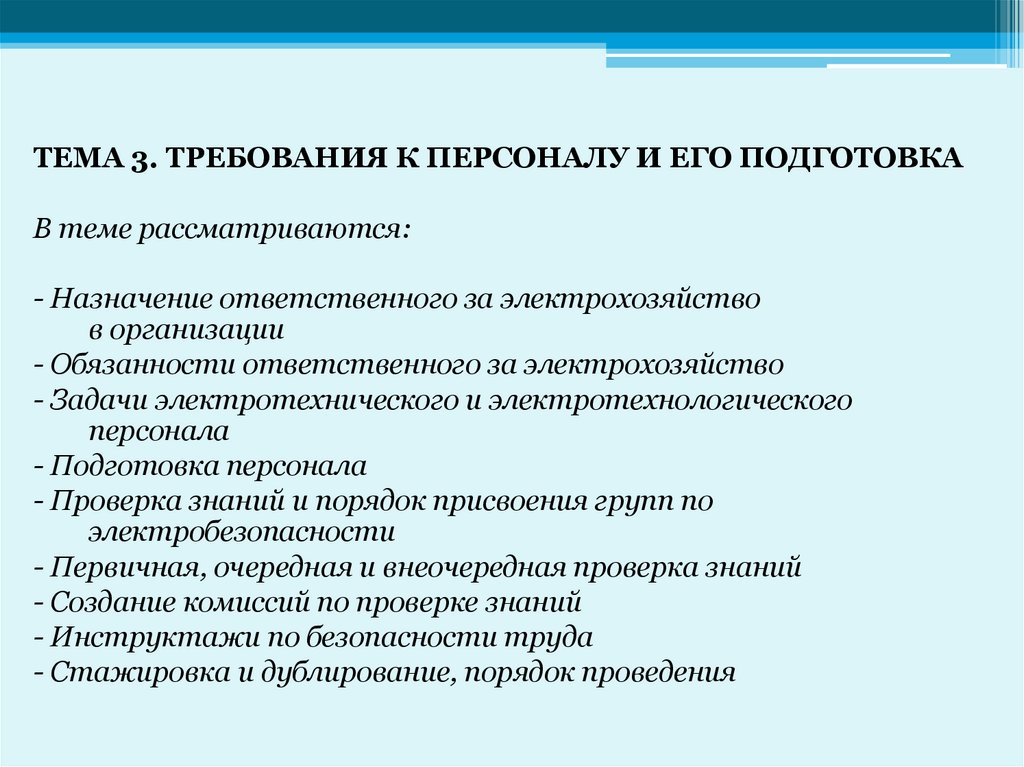 ТЕМА 3. ТРЕБОВАНИЯ К ПЕРСОНАЛУ И ЕГО ПОДГОТОВКА

В теме рассматриваются:

- Назначение ответственного за электрохозяйство в организации
- Обязанности ответственного за электрохозяйство
- Задачи электротехнического и электротехнологического персонала
- Подготовка персонала
- Проверка знаний и порядок присвоения групп по электробезопасности
- Первичная, очередная и внеочередная проверка знаний
- Создание комиссий по проверке знаний
- Инструктажи по безопасности труда
- Стажировка и дублирование, порядок проведения